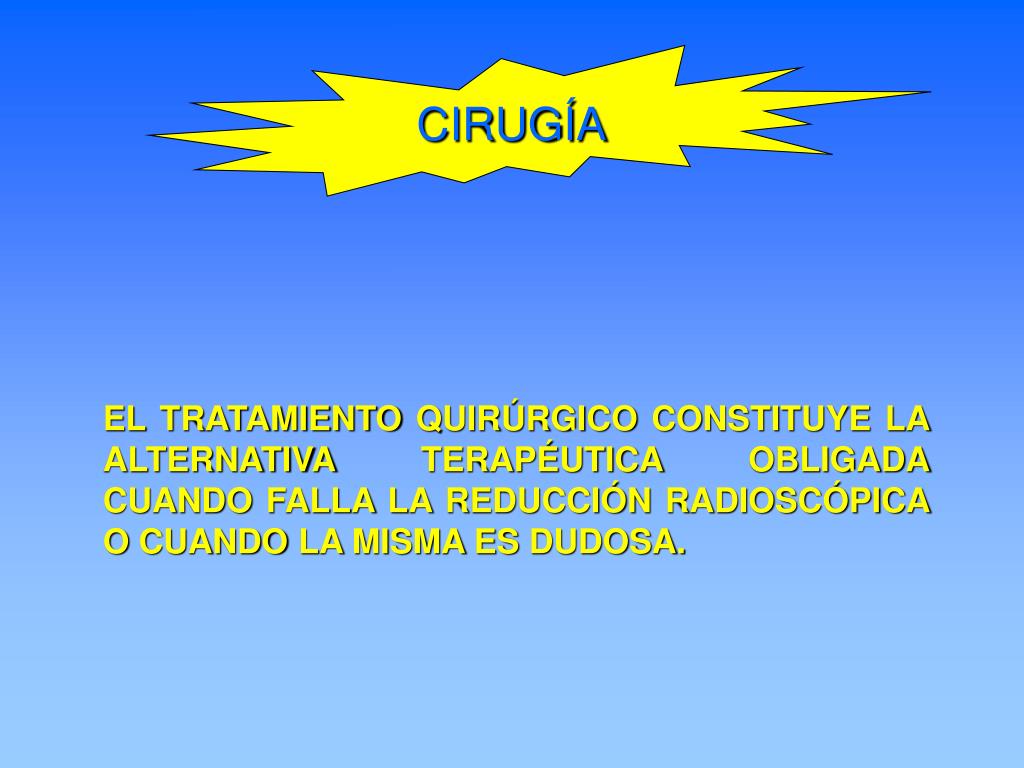 CIRUGÍA

EL TRATAMIENTO QUIRÚRGICO CONSTITUYE LA ALTERNATIVA TERAPÉUTICA OBLIGADA CUANDO FALLA LA REDUCCIÓN RADIOSCÓPICA O CUANDO LA MISMA ES DUDOSA.